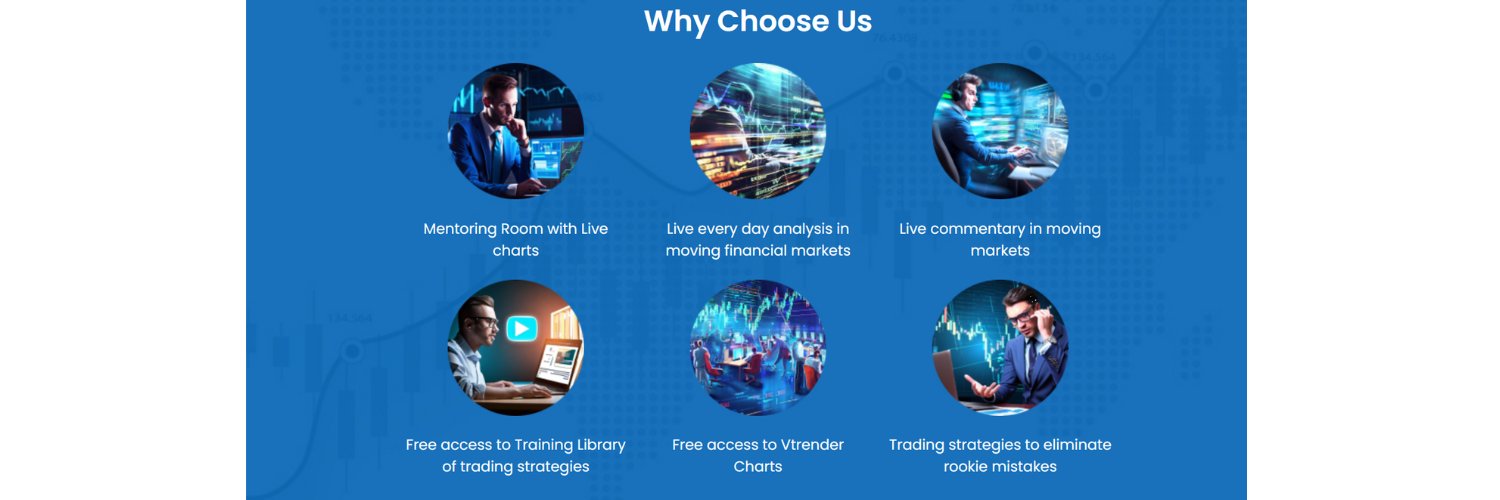 Why Choose Us

Mentoring Room with Live charts

Live every day analysis in moving financial markets

Live commentary in moving markets

Free access to Training Library of trading strategies

Free access to Vtrender Charts

Trading strategies to eliminate rookie mistakes